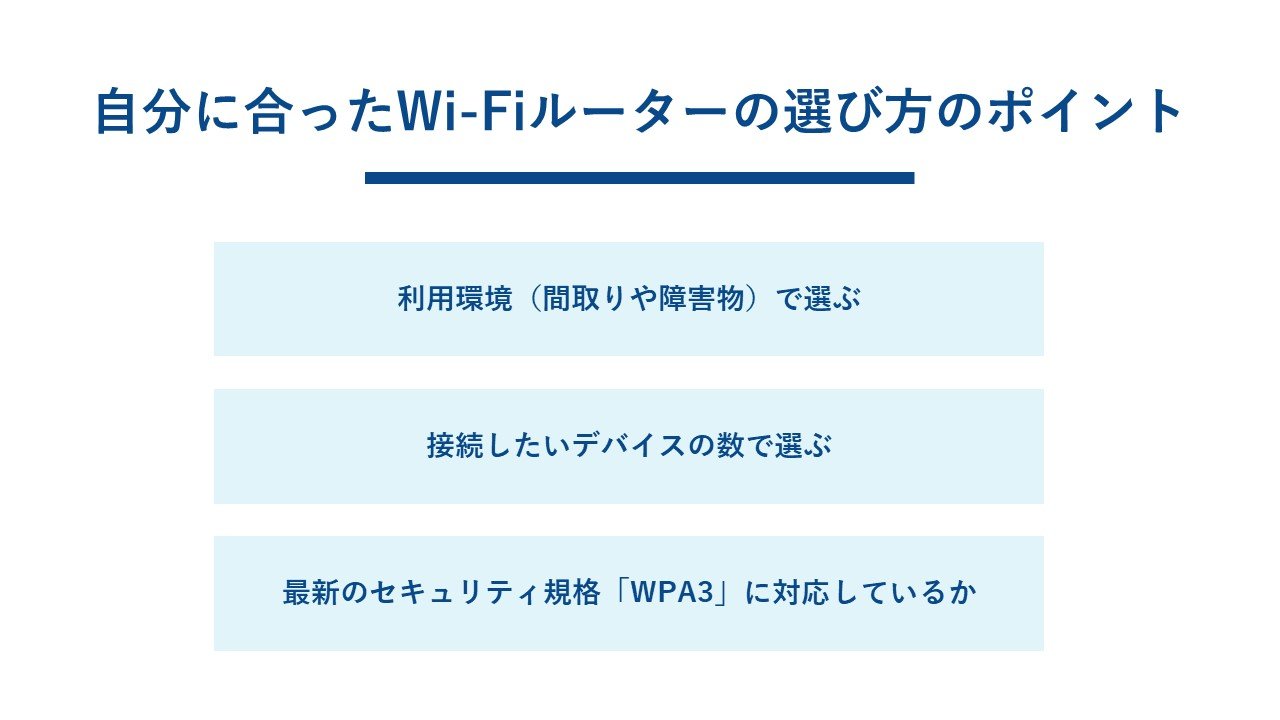 自分に合ったWi-Fiルーターの選び方のポイント

利用環境（間取りや障害物）で選ぶ

接続したいデバイスの数で選ぶ

最新のセキュリティ規格「WPA3」に対応しているか